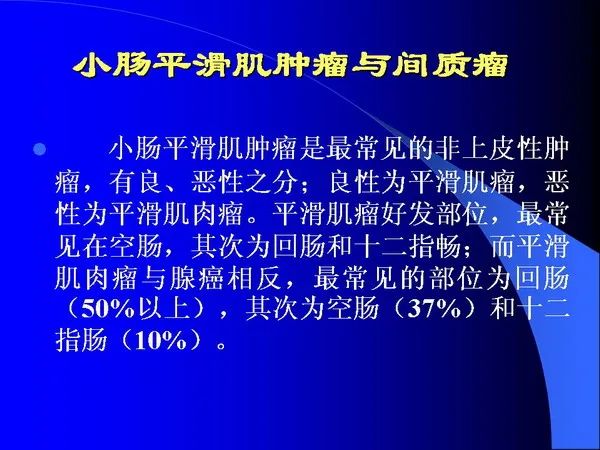 小肠平滑肌肿瘤与间质瘤

小肠平滑肌肿瘤是最常见的非上皮性肿瘤，有良、恶性之分；良性为平滑肌瘤，恶性为平滑肌肉瘤。平滑肌瘤好发部位，最常见在空肠，其次为回肠和十二指畅；而平滑肌肉瘤与腺癌相反，最常见的部位为回肠（50%以上），其次为空肠（37%）和十二指肠（10%）。